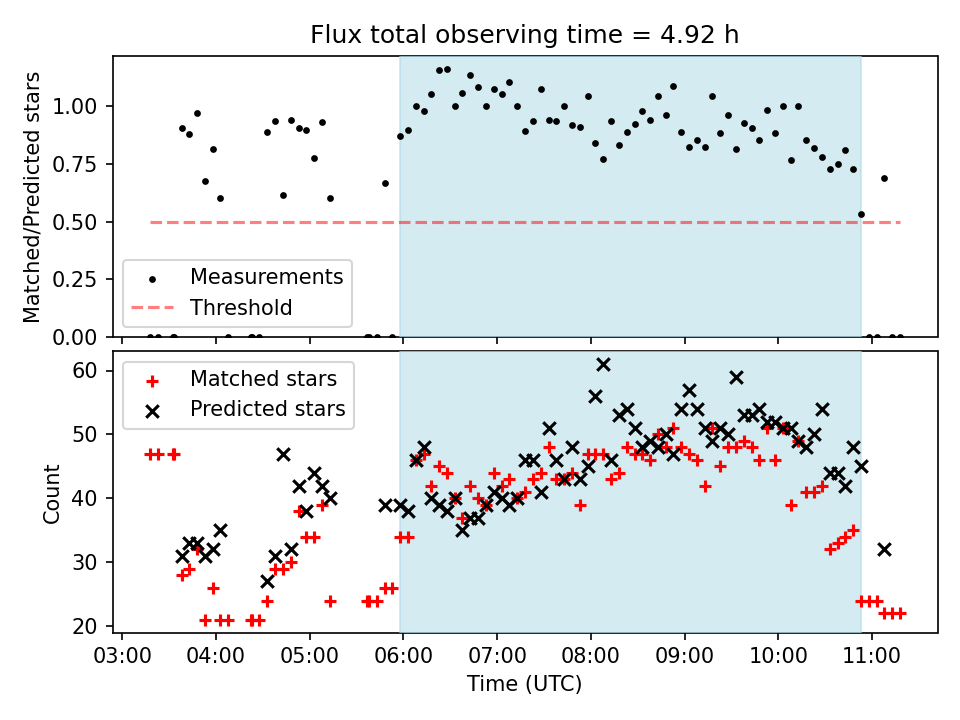 Flux total observing time = 4.92 h

Matched/Predicted stars

1.00
0.75
0.50
0.25
0.00

Measurements
Threshold

Count

60
50
40
30
20

Matched stars
Predicted stars

03:00 04:00 05:00 06:00 07:00 08:00 09:00 10:00 11:00

Time (UTC)